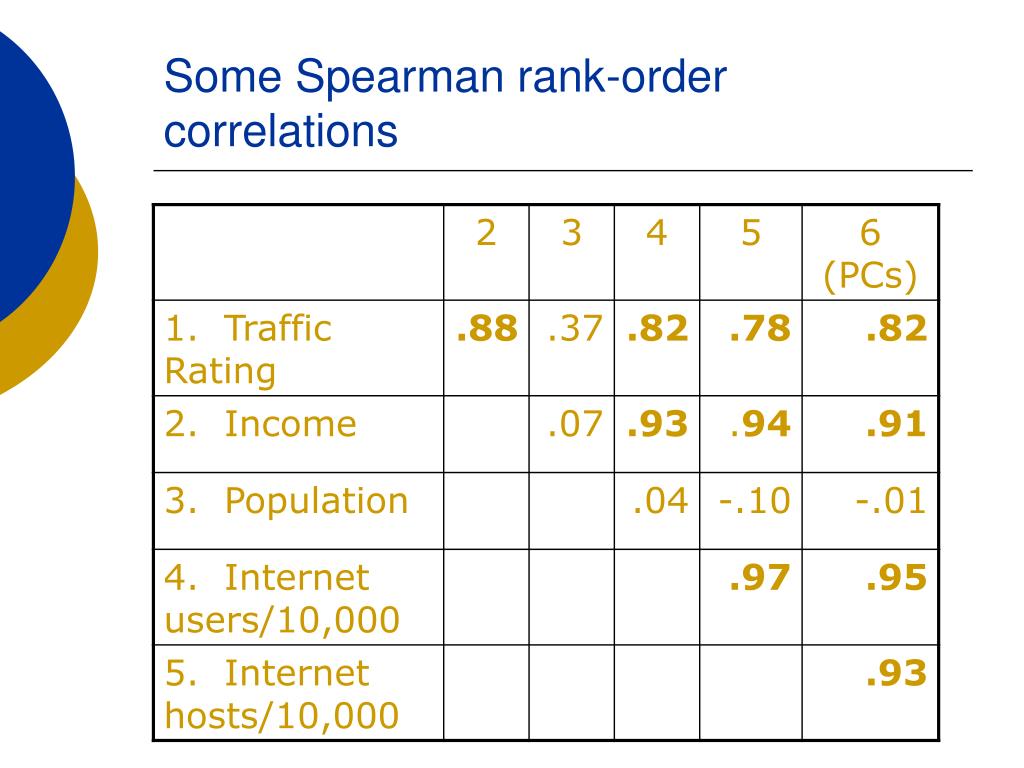 Some Spearman rank-order correlations

| | 2 | 3 | 4 | 5 | 6 (PCs) |
|---|---|---|---|---|---|
| 1. Traffic Rating | .88 | .37 | .82 | .78 | .82 |
| 2. Income | | .07 | .93 | .94 | .91 |
| 3. Population | | | .04 | -.10 | -.01 |
| 4. Internet users/10,000 | | | | .97 | .95 |
| 5. Internet hosts/10,000 | | | | | .93 |